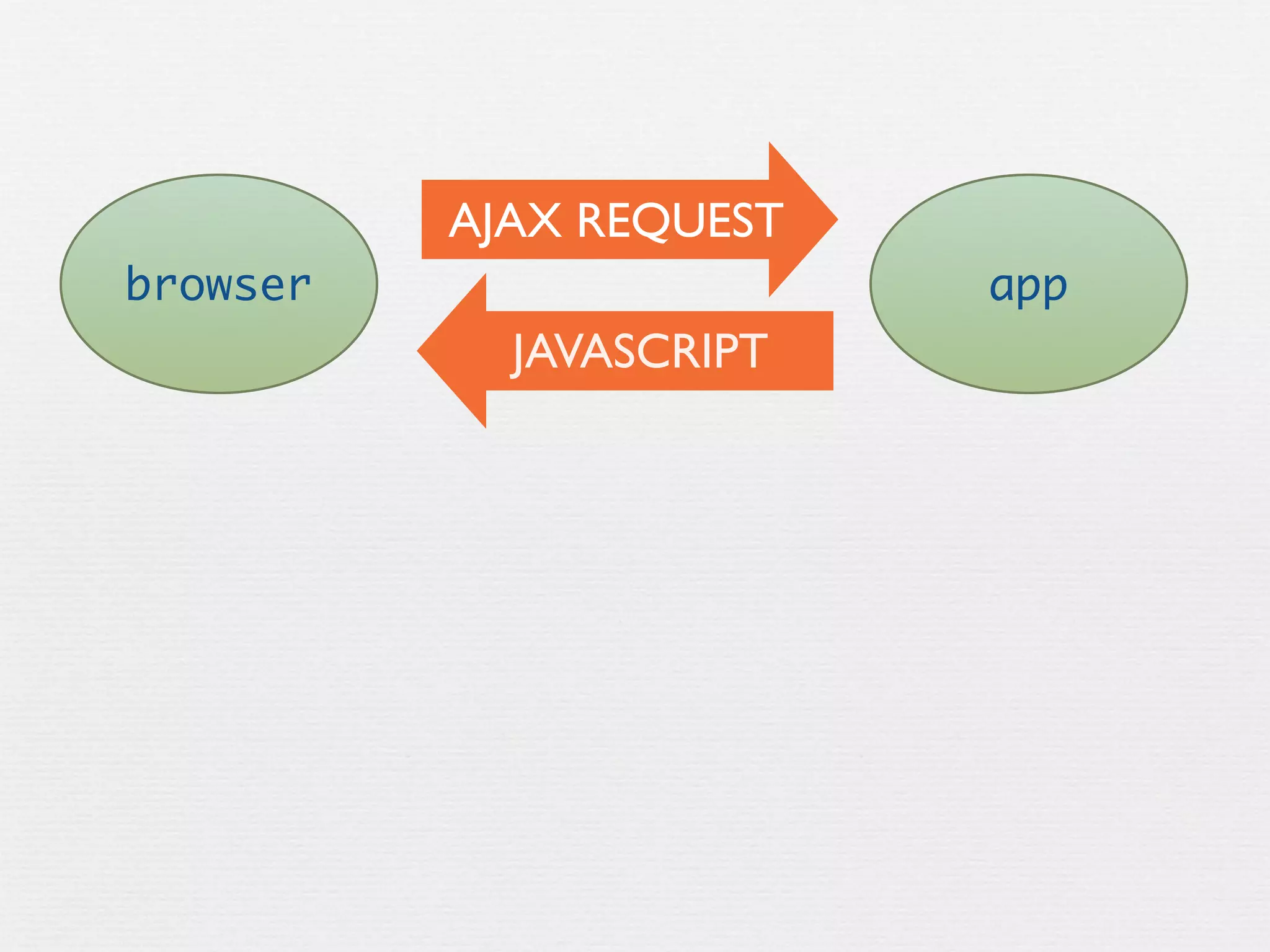 browser

AJAX REQUEST

JAVASCRIPT

app